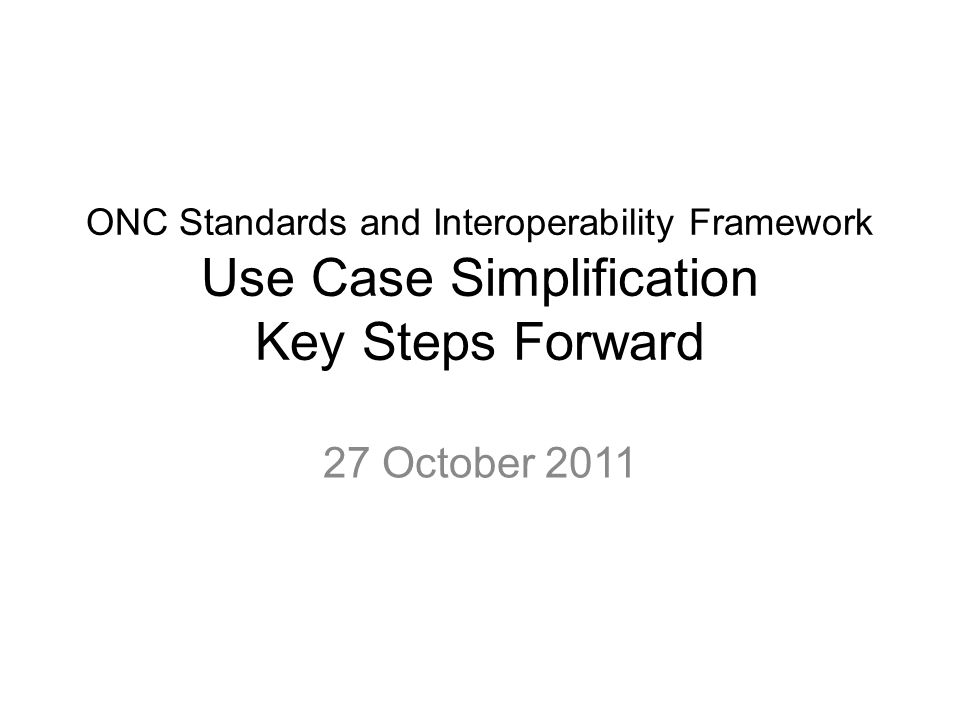 ONC Standards and Interoperability Framework
Use Case Simplification
Key Steps Forward

27 October 2011